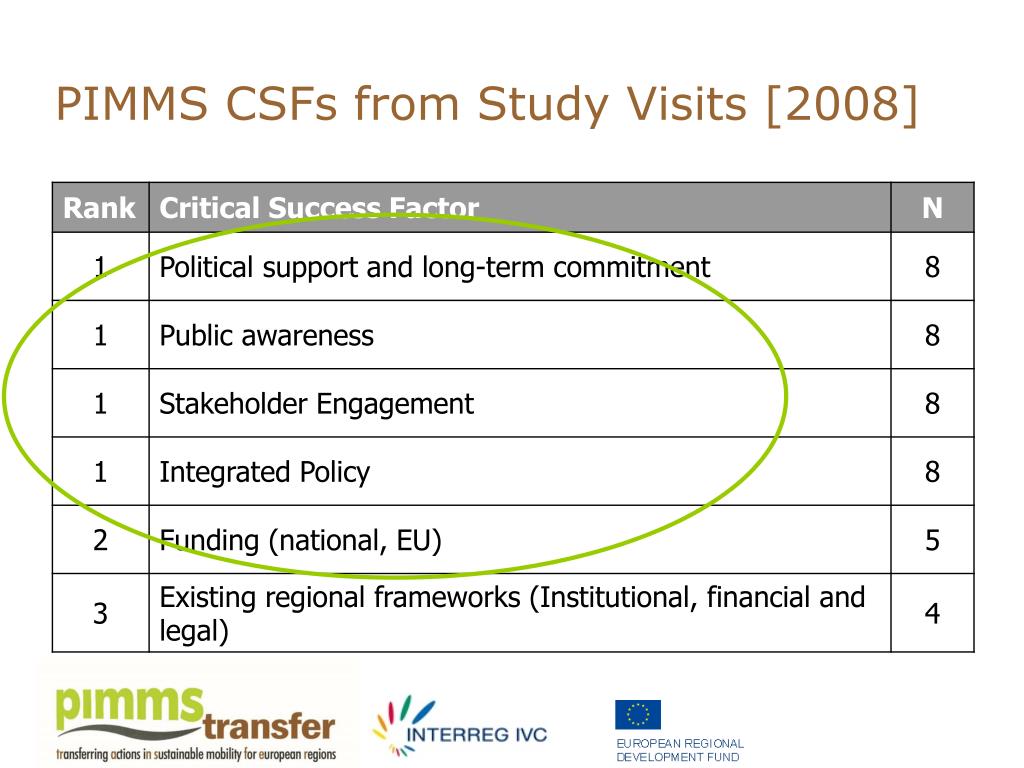 PIMMS CSFs from Study Visits [2008]

| Rank | Critical Success Factor | N |
|---|---|---|
| 1 | Political support and long-term commitment | 8 |
| 1 | Public awareness | 8 |
| 1 | Stakeholder Engagement | 8 |
| 1 | Integrated Policy | 8 |
| 2 | Funding (national, EU) | 5 |
| 3 | Existing regional frameworks (Institutional, financial and legal) | 4 |

pimms transfer
transferring actions in sustainable mobility for european regions

INTERREG IVC

EUROPEAN REGIONAL DEVELOPMENT FUND